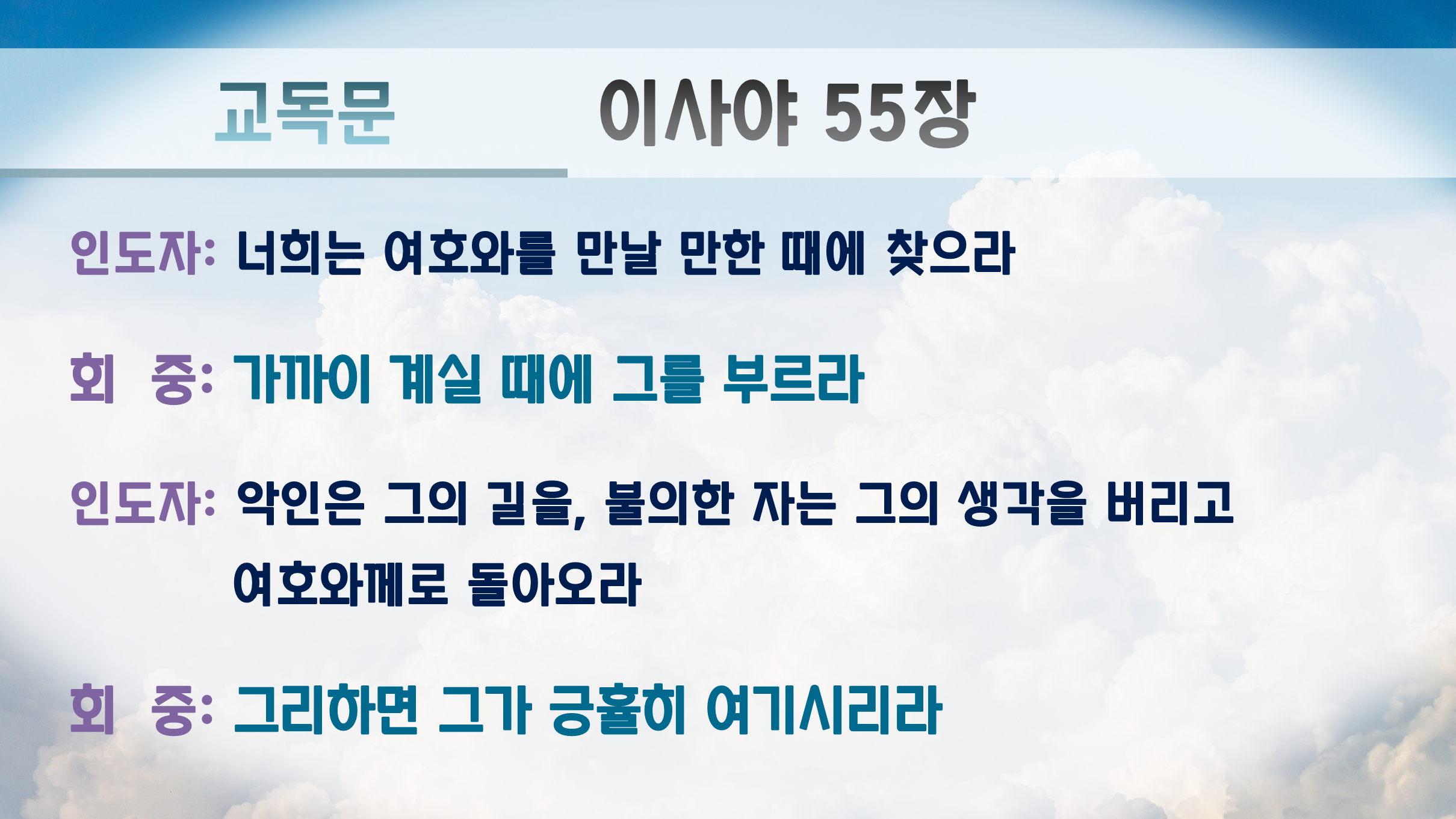 교독문 이사야 55장

인도자: 너희는 여호와를 만날 만한 때에 찾으라

회 중: 가까이 계실 때에 그를 부르라

인도자: 악인은 그의 길을, 불의한 자는 그의 생각을 버리고 여호와께로 돌아오라

회 중: 그리하면 그가 긍휼히 여기시리라